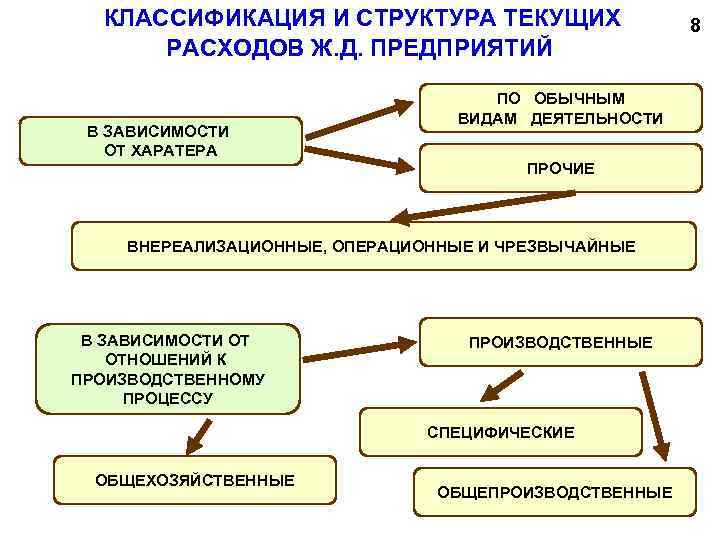 КЛАССИФИКАЦИЯ И СТРУКТУРА ТЕКУЩИХ РАСХОДОВ Ж.Д. ПРЕДПРИЯТИЙ

8

В ЗАВИСИМОСТИ ОТ ХАРАТЕРА

ПО ОБЫЧНЫМ ВИДАМ ДЕЯТЕЛЬНОСТИ

ПРОЧИЕ

ВНЕРЕАЛИЗАЦИОННЫЕ, ОПЕРАЦИОННЫЕ И ЧРЕЗВЫЧАЙНЫЕ

В ЗАВИСИМОСТИ ОТ ОТНОШЕНИЙ К ПРОИЗВОДСТВЕННОМУ ПРОЦЕССУ

ПРОИЗВОДСТВЕННЫЕ

СПЕЦИФИЧЕСКИЕ

ОБЩЕХОЗЯЙСТВЕННЫЕ

ОБЩЕПРОИЗВОДСТВЕННЫЕ